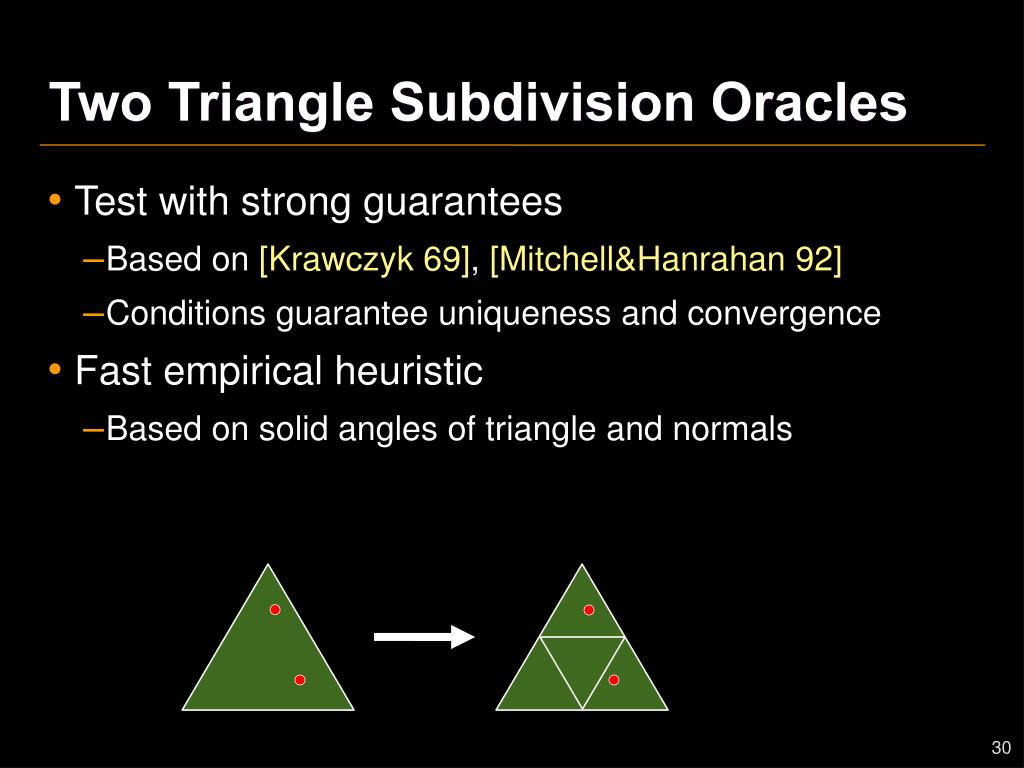 Two Triangle Subdivision Oracles

• Test with strong guarantees
–Based on [Krawczyk 69], [Mitchell&Hanrahan 92]
–Conditions guarantee uniqueness and convergence
• Fast empirical heuristic
–Based on solid angles of triangle and normals

30